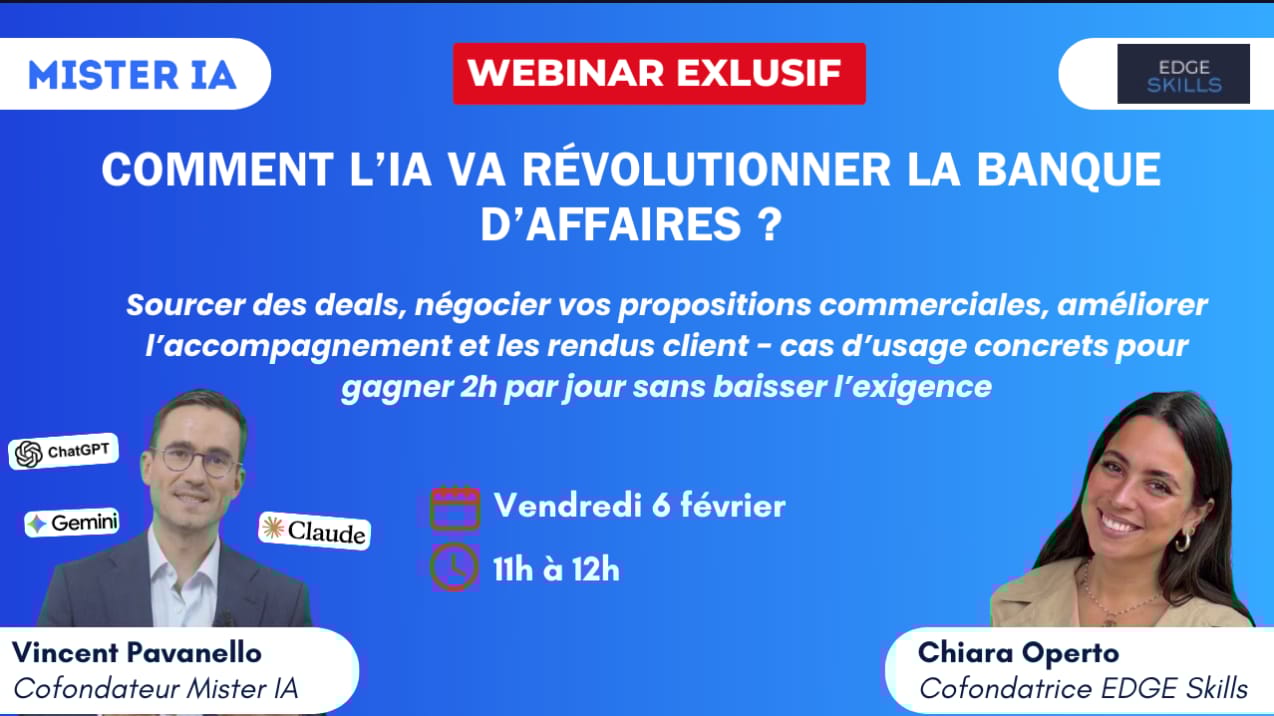 MISTER IA

WEBINAR EXLUSIF

EDGE SKILLS

COMMENT L'IA VA RÉVOLUTIONNER LA BANQUE D'AFFAIRES ?

Sourcer des deals, négocier vos propositions commerciales, améliorer l'accompagnement et les rendus client - cas d'usage concrets pour gagner 2h par jour sans baisser l'exigence

ChatGPT

Gemini

Claude

Vendredi 6 février

11h à 12h

Vincent Pavanello
Cofondateur Mister IA

Chiara Operto
Cofondatrice EDGE Skills